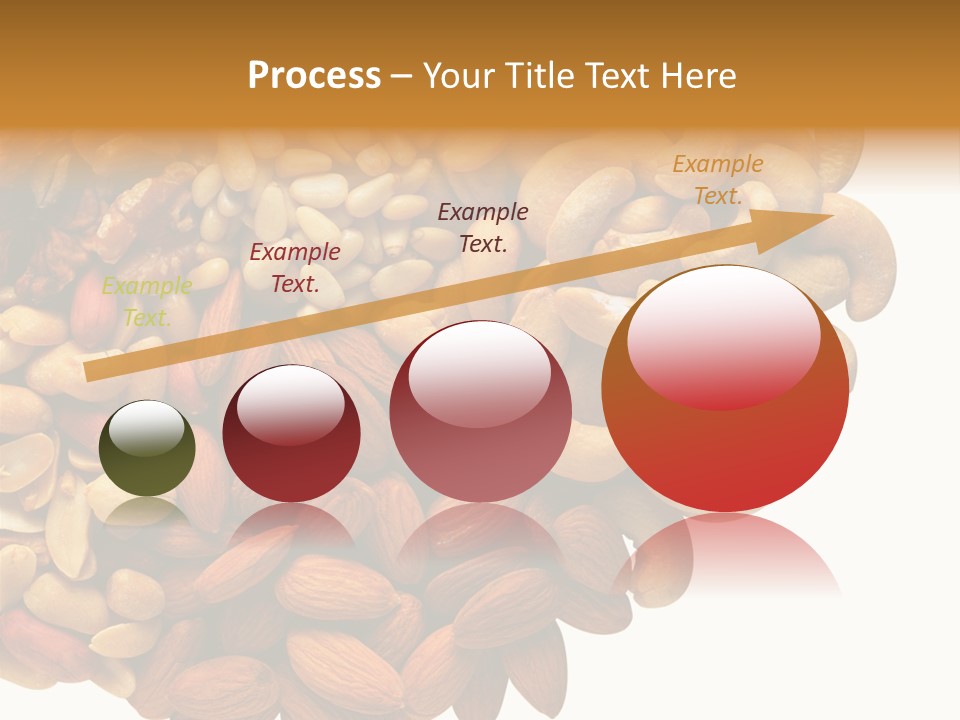 Process – Your Title Text Here

Example Text.

Example Text.

Example Text.

Example Text.